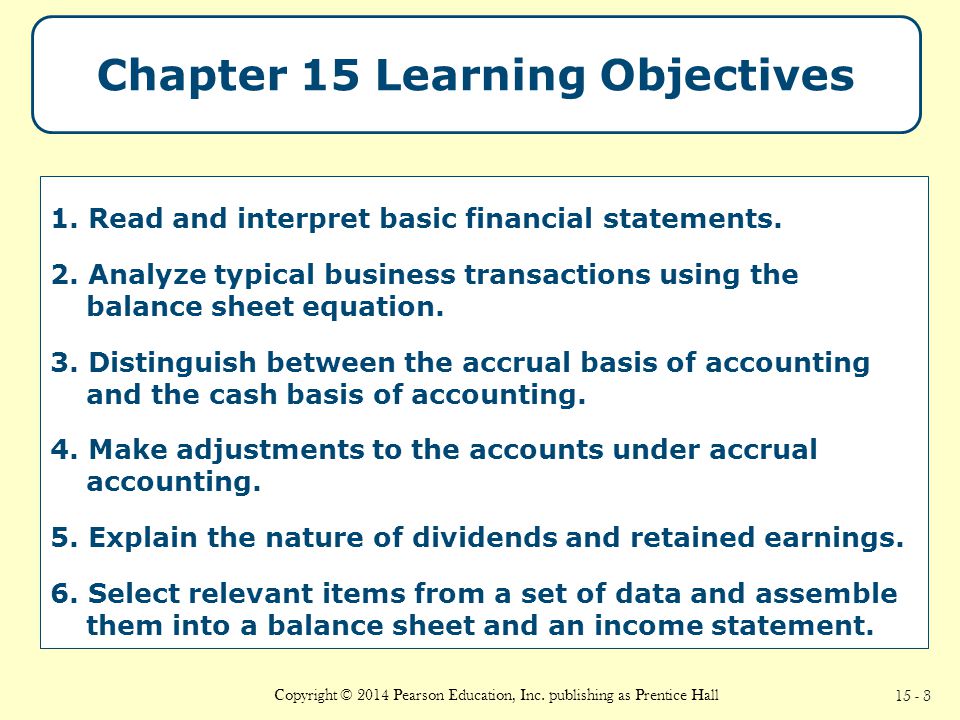 Chapter 15 Learning Objectives

1. Read and interpret basic financial statements.

2. Analyze typical business transactions using the balance sheet equation.

3. Distinguish between the accrual basis of accounting and the cash basis of accounting.

4. Make adjustments to the accounts under accrual accounting.

5. Explain the nature of dividends and retained earnings.

6. Select relevant items from a set of data and assemble them into a balance sheet and an income statement.

Copyright © 2014 Pearson Education, Inc. publishing as Prentice Hall

15 - 8